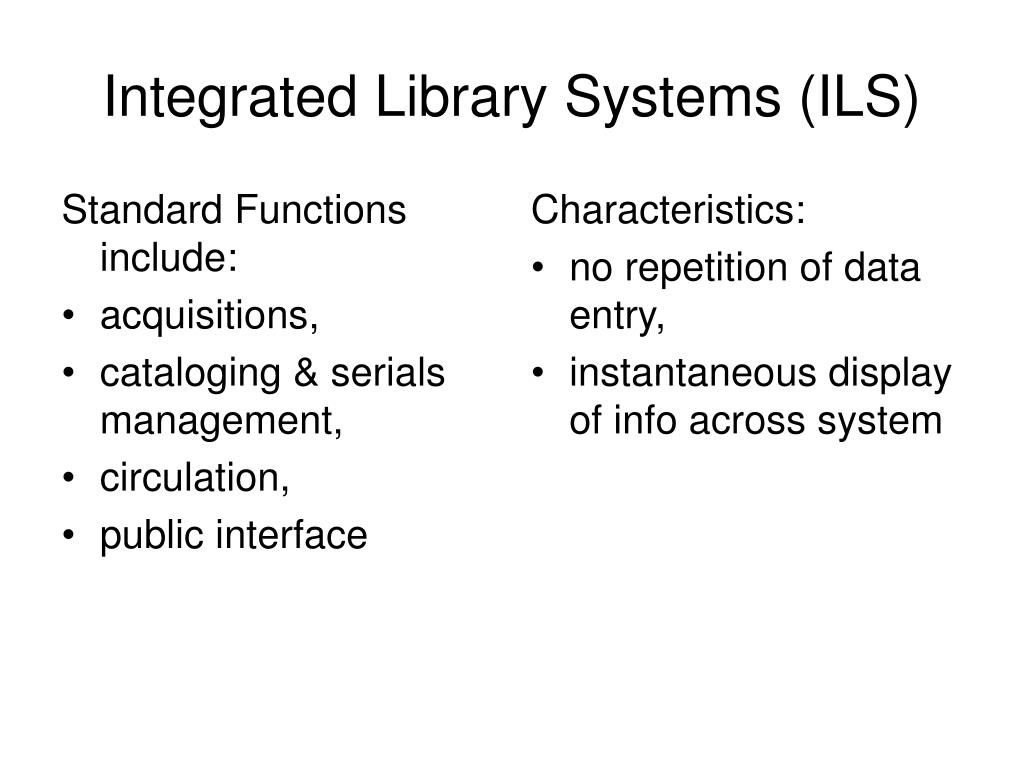 Integrated Library Systems (ILS)

Standard Functions include:
• acquisitions,
• cataloging & serials management,
• circulation,
• public interface

Characteristics:
• no repetition of data entry,
• instantaneous display of info across system